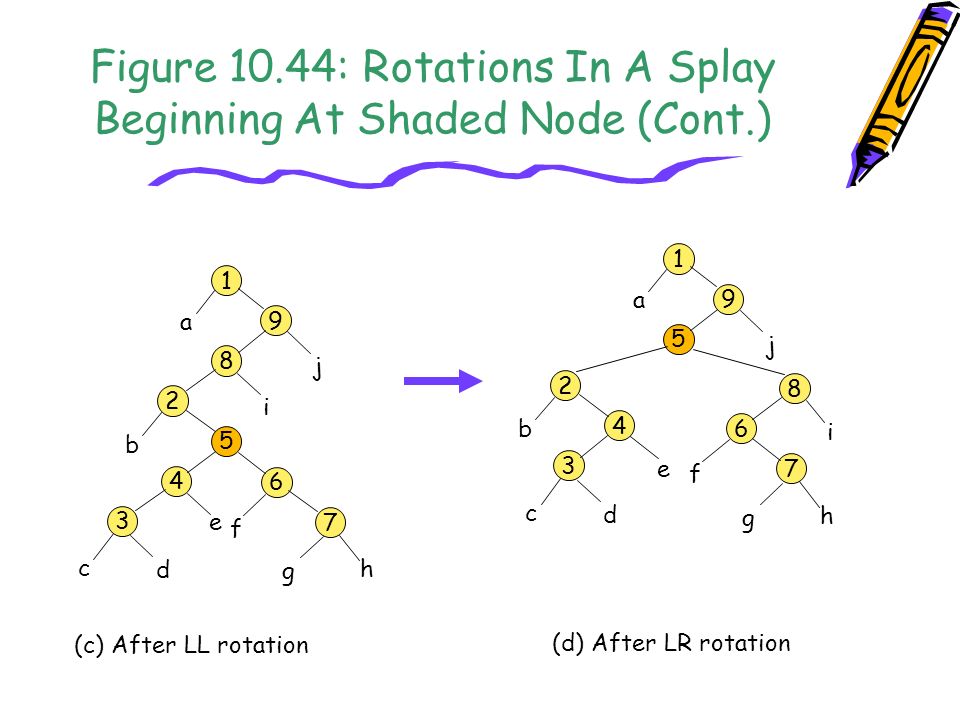 Figure 10.44: Rotations In A Splay Beginning At Shaded Node (Cont.)

1
a
9
8
j
2
i
b
5
4
6
3
e
f
7
c
d
g
h

(c) After LL rotation

1
a
9
5
j
2
8
b
4
6
i
3
e
f
7
c
d
g
h

(d) After LR rotation